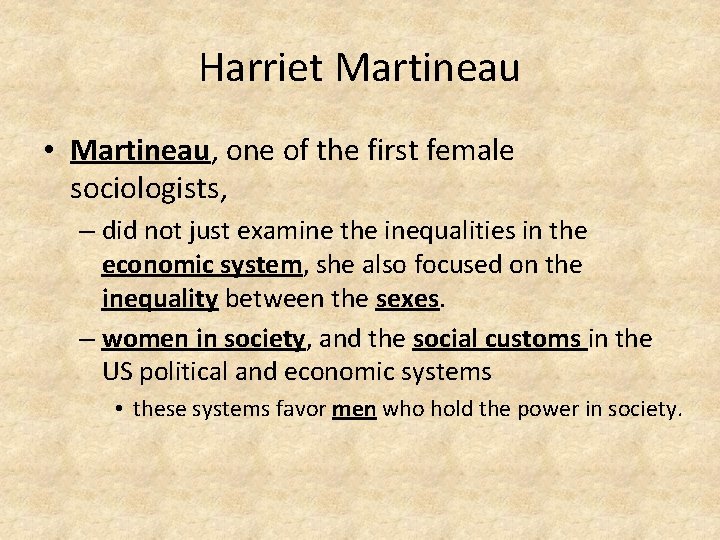 Harriet Martineau

• Martineau, one of the first female sociologists,

– did not just examine the inequalities in the economic system, she also focused on the inequality between the sexes.

– women in society, and the social customs in the US political and economic systems

• these systems favor men who hold the power in society.